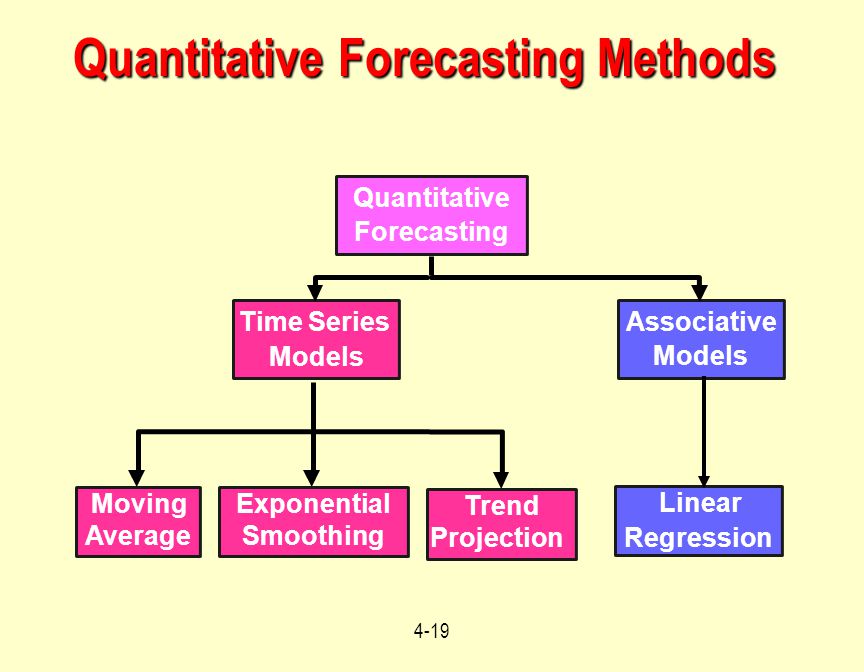 Quantitative Forecasting Methods

Quantitative Forecasting

Time Series Models

Associative Models

Moving Average

Exponential Smoothing

Trend Projection

Linear Regression

4-19